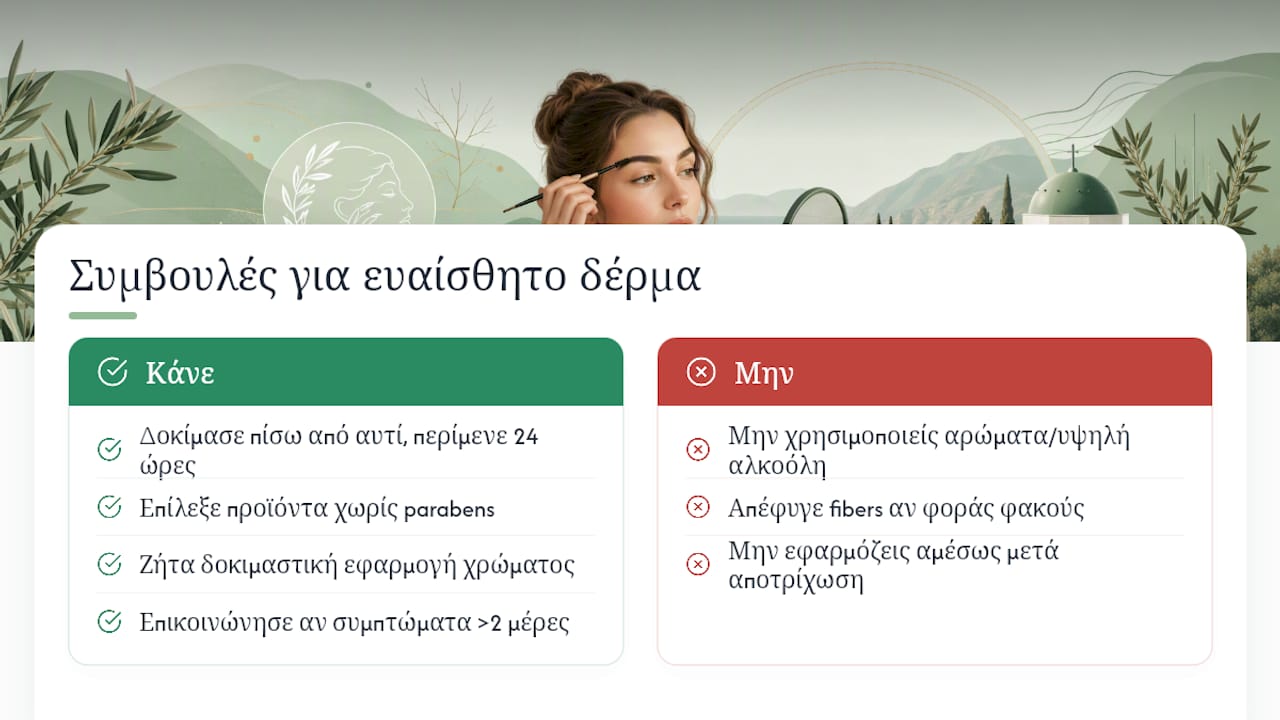 Συμβουλές για ευαίσθητο δέρμα

Κάνε

Δοκίμασε πίσω από αυτί, περίμενε 24 ώρες

Επίλεξε προϊόντα χωρίς parabens

Ζήτα δοκιμαστική εφαρμογή χρώματος

Επικοινώνησε αν συμπτώματα >2 μέρες

Μην

Μην χρησιμοποιείς αρώματα/υψηλή αλκοόλη

Απέφυγε fibers αν φοράς φακούς

Μην εφαρμόζεις αμέσως μετά αποτρίχωση